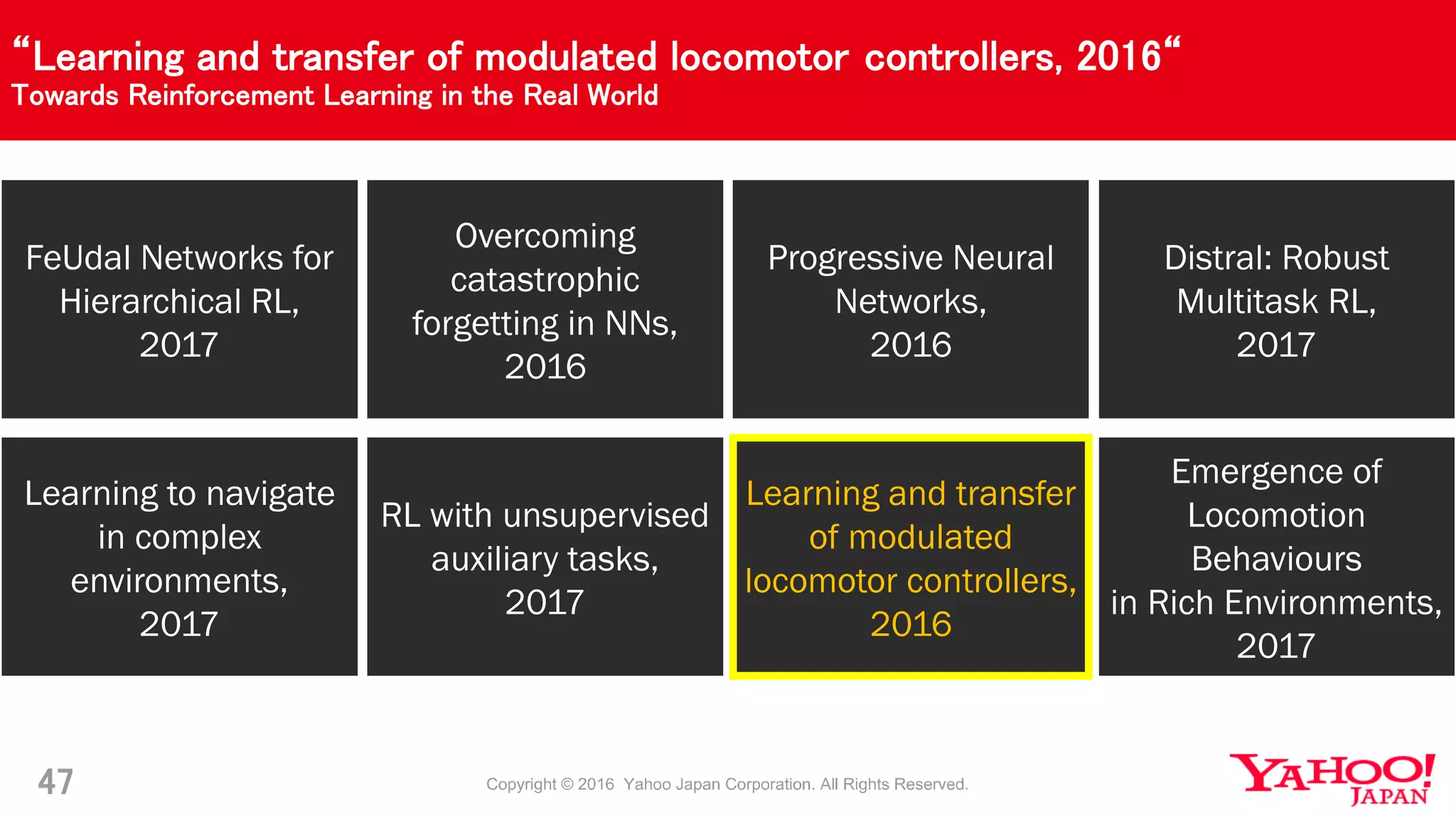 “Learning and transfer of modulated locomotor controllers, 2016“
Towards Reinforcement Learning in the Real World

FeUdal Networks for Hierarchical RL, 2017

Overcoming catastrophic forgetting in NNs, 2016

Progressive Neural Networks, 2016

Distral: Robust Multitask RL, 2017

Learning to navigate in complex environments, 2017

RL with unsupervised auxiliary tasks, 2017

Learning and transfer of modulated locomotor controllers, 2016

Emergence of Locomotion Behaviours in Rich Environments, 2017

47

Copyright © 2016 Yahoo Japan Corporation. All Rights Reserved.

YAHOO! JAPAN